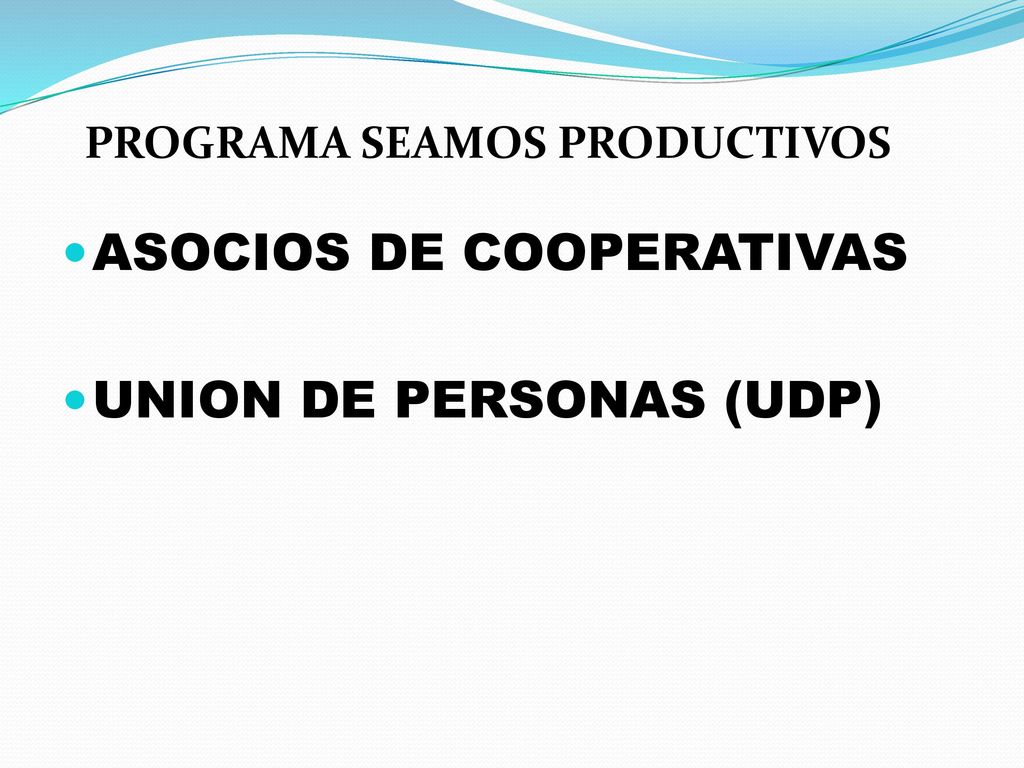 PROGRAMA SEAMOS PRODUCTIVOS

ASOCIOS DE COOPERATIVAS

UNION DE PERSONAS (UDP)